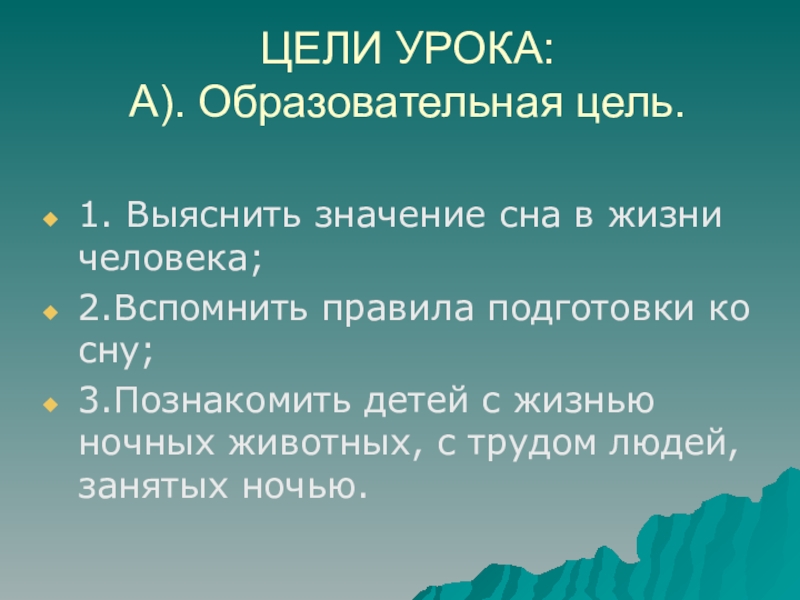 ЦЕЛИ УРОКА:
А). Образовательная цель.

1. Выяснить значение сна в жизни человека;

2.Вспомнить правила подготовки ко сну;

3.Познакомить детей с жизнью ночных животных, с трудом людей, занятых ночью.